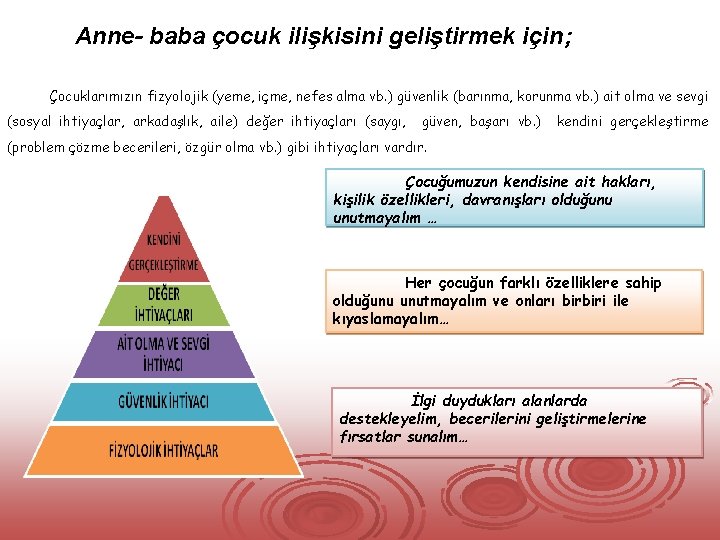 Anne- baba çocuk ilişkisini geliştirmek için;

Çocuklarımızın fizyolojik (yeme, içme, nefes alma vb.) güvenlik (barınma, korunma vb.) ait olma ve sevgi (sosyal ihtiyaçlar, arkadaşlık, aile) değer ihtiyaçları (saygı, güven, başarı vb.) kendini gerçekleştirme (problem çözme becerileri, özgür olma vb.) gibi ihtiyaçları vardır.

KENDİNİ GERÇEKLEŞTİRME

DEĞER İHTİYAÇLARI

AİT OLMA VE SEVGİ İHTİYACI

GÜVENLİK İHTİYACI

FİZYOLOJİK İHTİYAÇLAR

Çocuğumuzun kendisine ait hakları, kişilik özellikleri, davranışları olduğunu unutmayalım …

Her çocuğun farklı özelliklere sahip olduğunu unutmayalım ve onları birbiri ile kıyaslamayalım…

İlgi duydukları alanlarda destekleyelim, becerilerini geliştirmelerine fırsatlar sunalım…